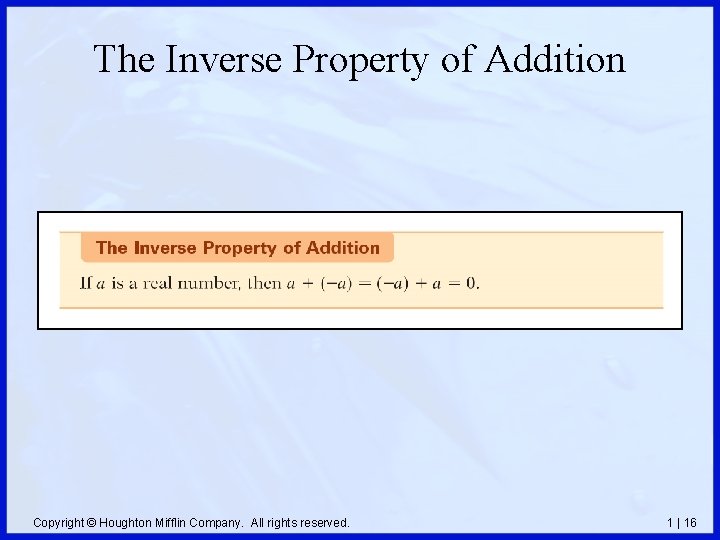 The Inverse Property of Addition

The Inverse Property of Addition

If $a$ is a real number, then $a + (-a) = (-a) + a = 0$.

Copyright © Houghton Mifflin Company. All rights reserved.

1 | 16